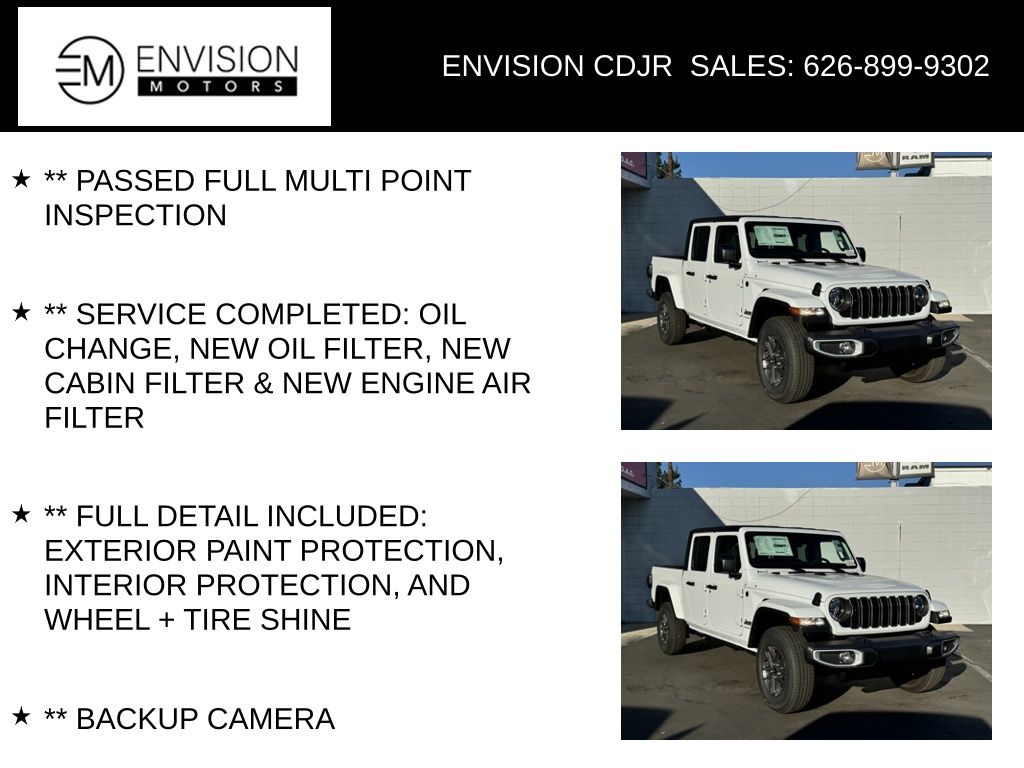 EM ENVISION MOTORS

ENVISION CDJR SALES: 626-899-9302

★ ** PASSED FULL MULTI POINT INSPECTION

★ ** SERVICE COMPLETED: OIL CHANGE, NEW OIL FILTER, NEW CABIN FILTER & NEW ENGINE AIR FILTER

★ ** FULL DETAIL INCLUDED: EXTERIOR PAINT PROTECTION, INTERIOR PROTECTION, AND WHEEL + TIRE SHINE

★ ** BACKUP CAMERA

RAM

RAM